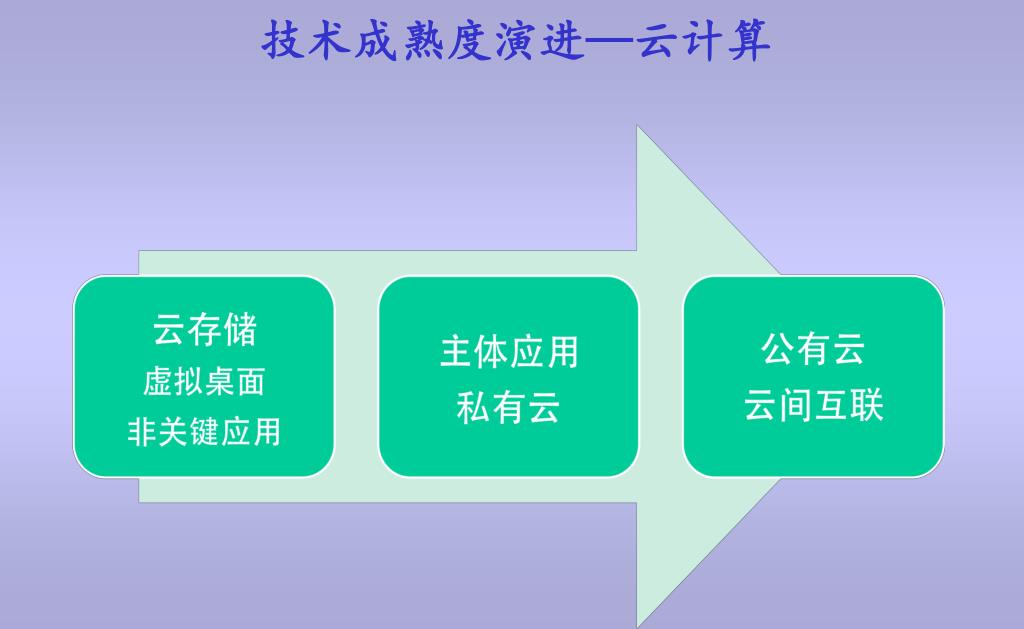 技术成熟度演进—云计算

云存储
虚拟桌面
非关键应用

主体应用
私有云

公有云
云间互联